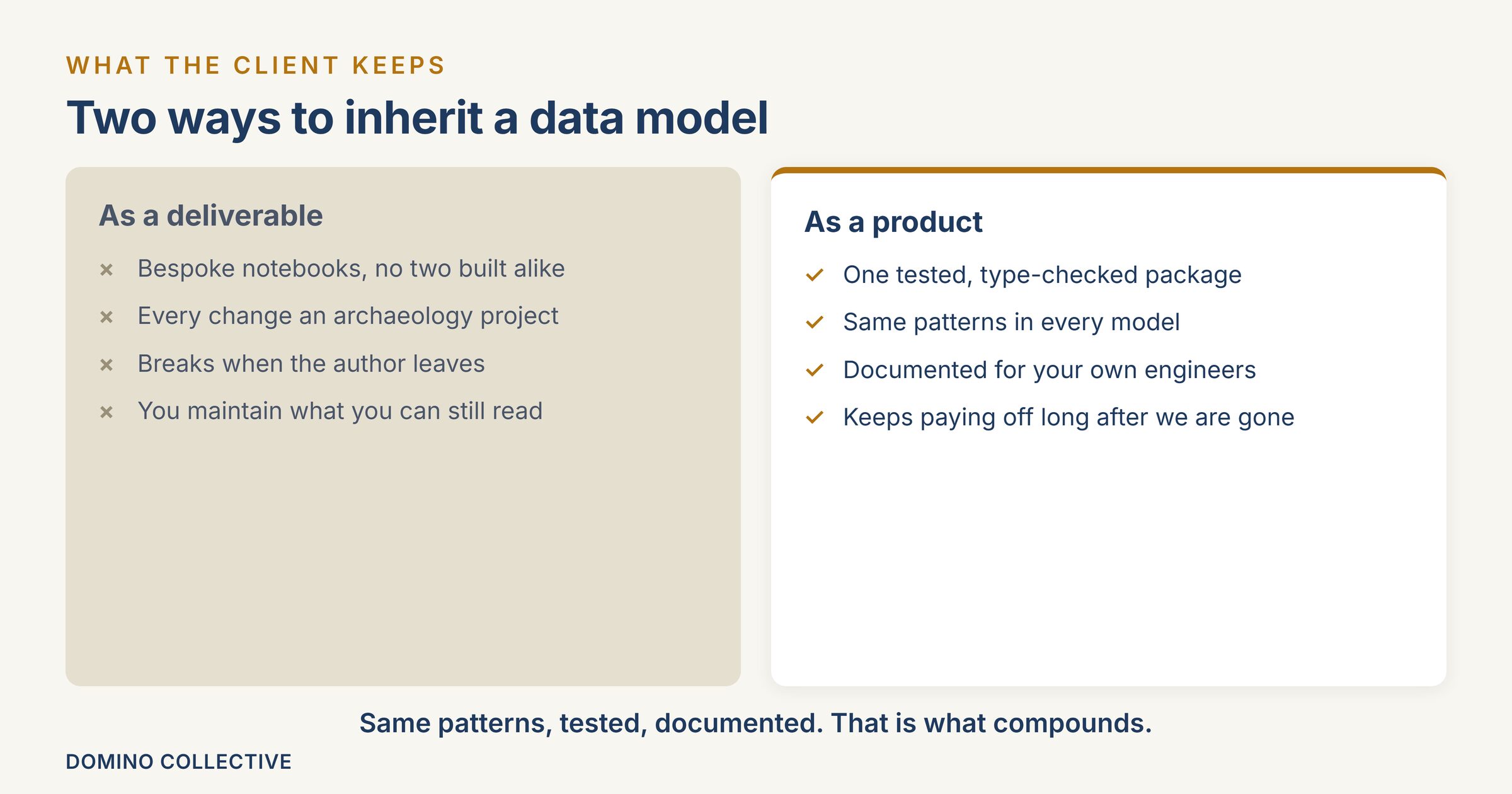 WHAT THE CLIENT KEEPS

Two ways to inherit a data model

As a deliverable

× Bespoke notebooks, no two built alike
× Every change an archaeology project
× Breaks when the author leaves
× You maintain what you can still read

As a product

✓ One tested, type-checked package
✓ Same patterns in every model
✓ Documented for your own engineers
✓ Keeps paying off long after we are gone

Same patterns, tested, documented. That is what compounds.

DOMINO COLLECTIVE